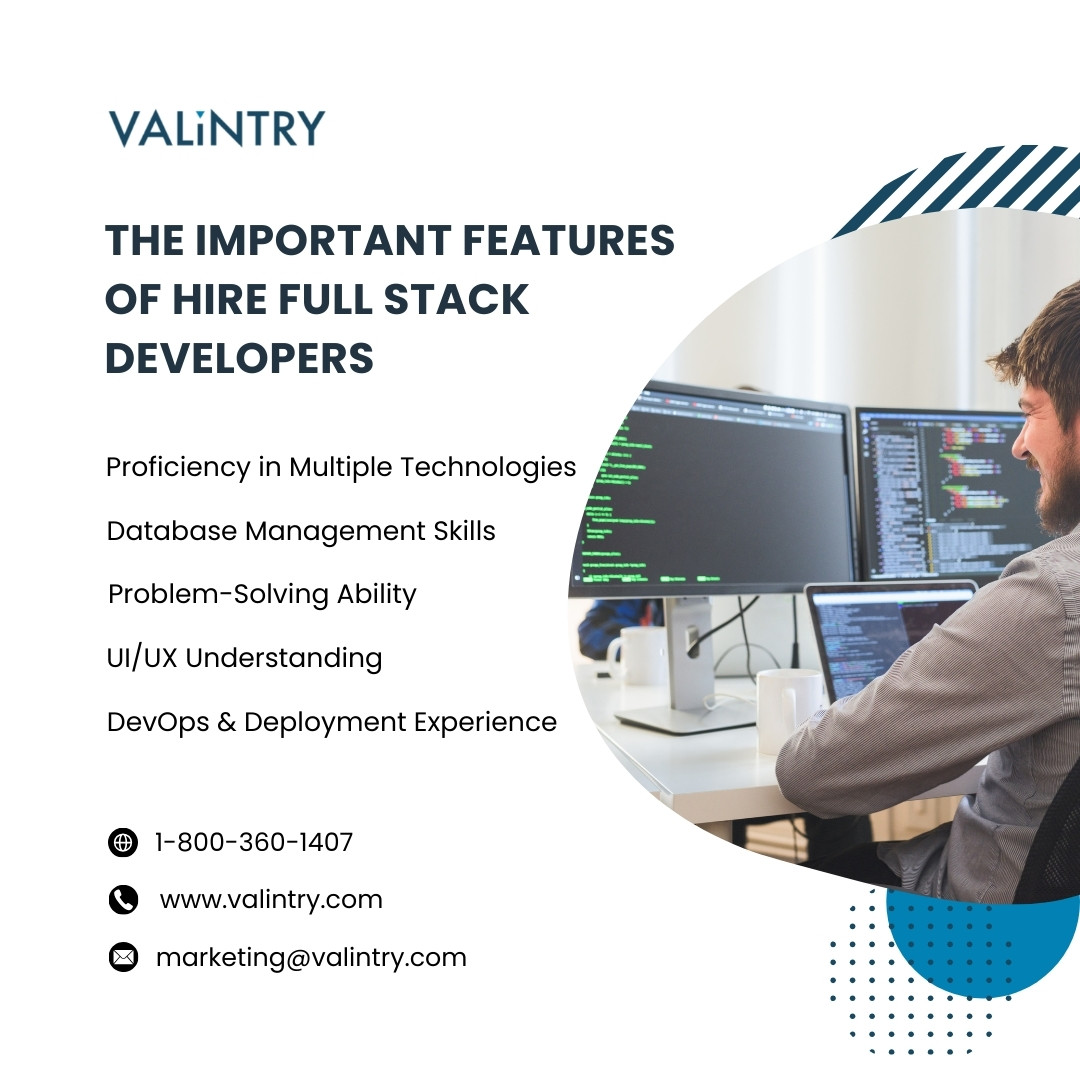 VALiNTRY

THE IMPORTANT FEATURES OF HIRE FULL STACK DEVELOPERS

Proficiency in Multiple Technologies

Database Management Skills

Problem-Solving Ability

UI/UX Understanding

DevOps & Deployment Experience

1-800-360-1407

www.valintry.com

marketing@valintry.com